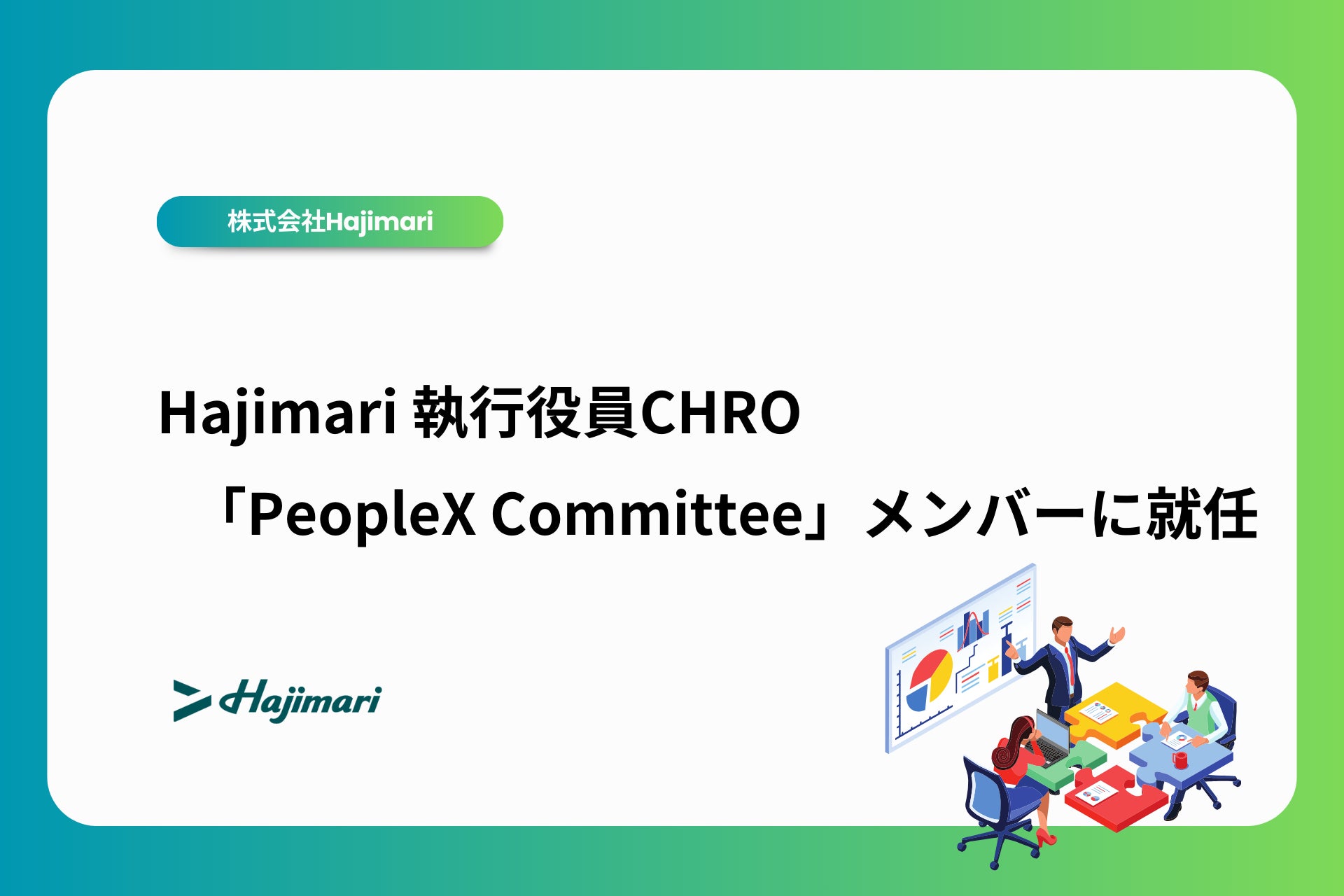 株式会社Hajimari

Hajimari 執行役員CHRO
「PeopleX Committee」メンバーに就任

Hajimari